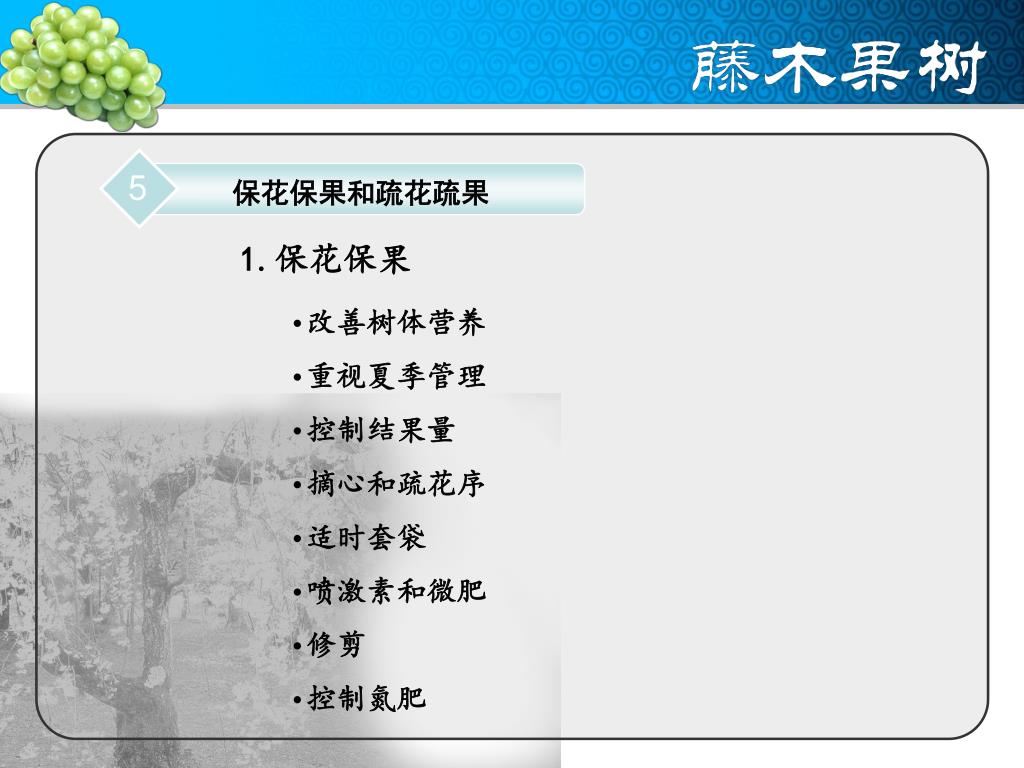 藤木果树

5

保花保果和疏花疏果

1. 保花保果

• 改善树体营养

• 重视夏季管理

• 控制结果量

• 摘心和疏花序

• 适时套袋

• 喷激素和微肥

• 修剪

• 控制氮肥